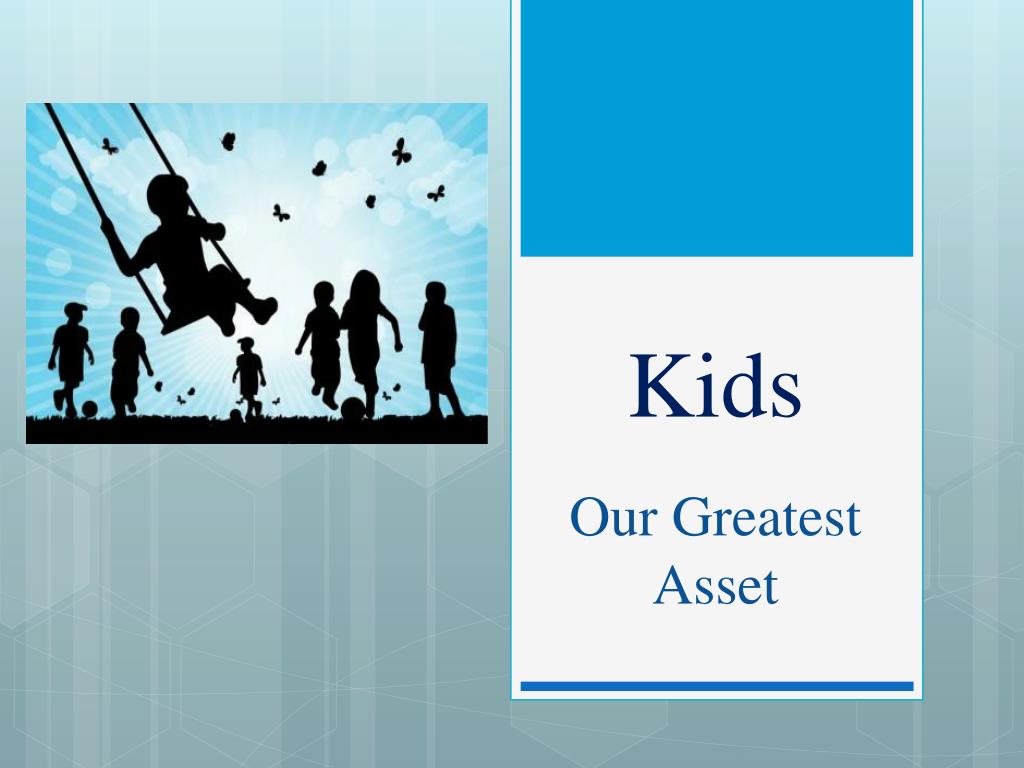 Kids

Our Greatest Asset